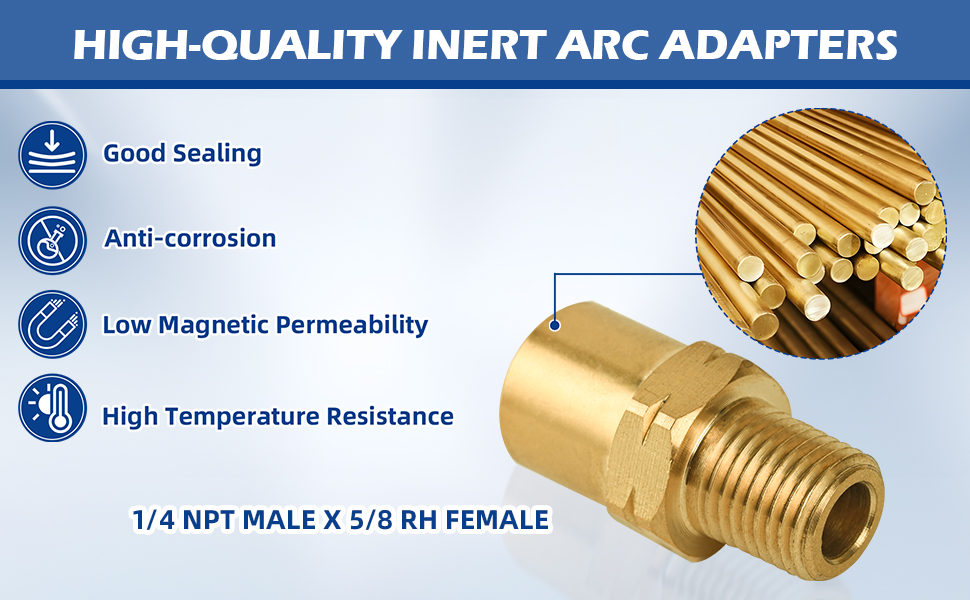 HIGH-QUALITY INERT ARC ADAPTERS

Good Sealing

Anti-corrosion

Low Magnetic Permeability

High Temperature Resistance

1/4 NPT MALE X 5/8 RH FEMALE